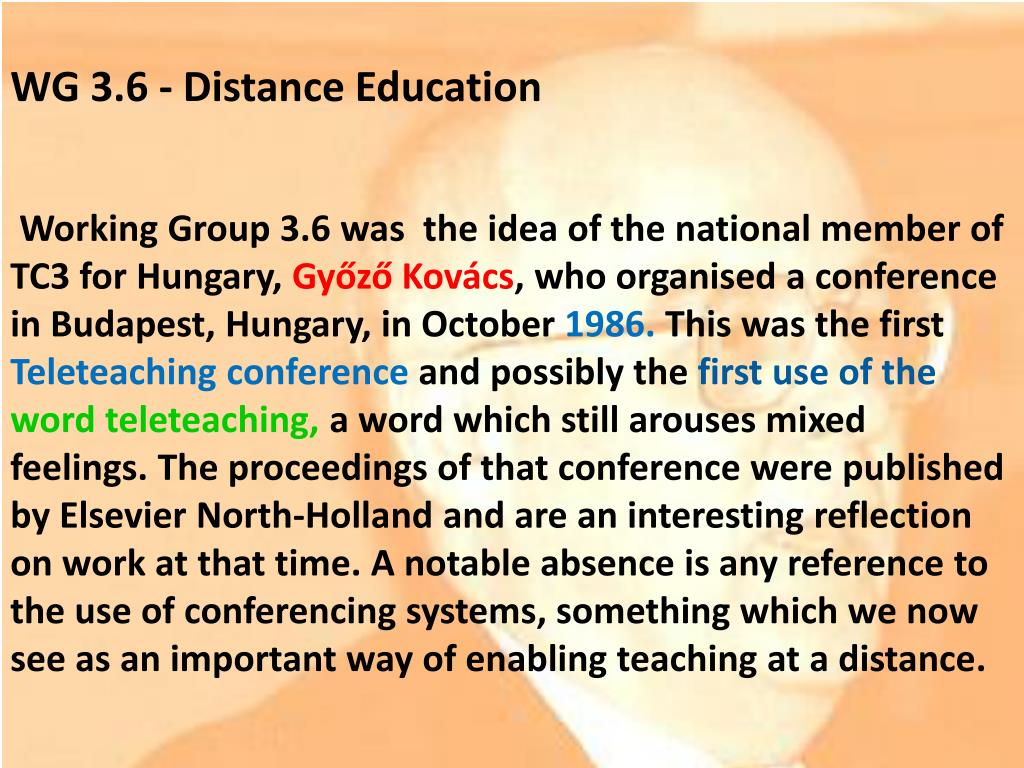 WG 3.6 - Distance Education

Working Group 3.6 was the idea of the national member of TC3 for Hungary, Győző Kovács, who organised a conference in Budapest, Hungary, in October 1986. This was the first Teleteaching conference and possibly the first use of the word teleteaching, a word which still arouses mixed feelings. The proceedings of that conference were published by Elsevier North-Holland and are an interesting reflection on work at that time. A notable absence is any reference to the use of conferencing systems, something which we now see as an important way of enabling teaching at a distance.